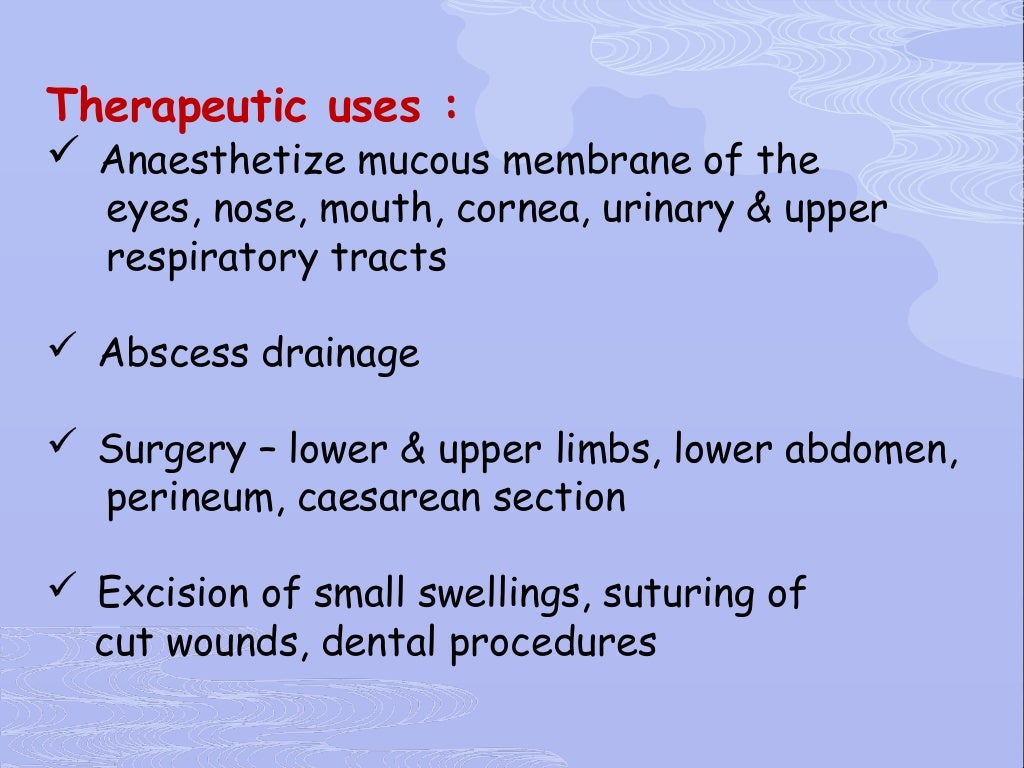 Therapeutic uses :

✓ Anaesthetize mucous membrane of the eyes, nose, mouth, cornea, urinary & upper respiratory tracts

✓ Abscess drainage

✓ Surgery – lower & upper limbs, lower abdomen, perineum, caesarean section

✓ Excision of small swellings, suturing of cut wounds, dental procedures